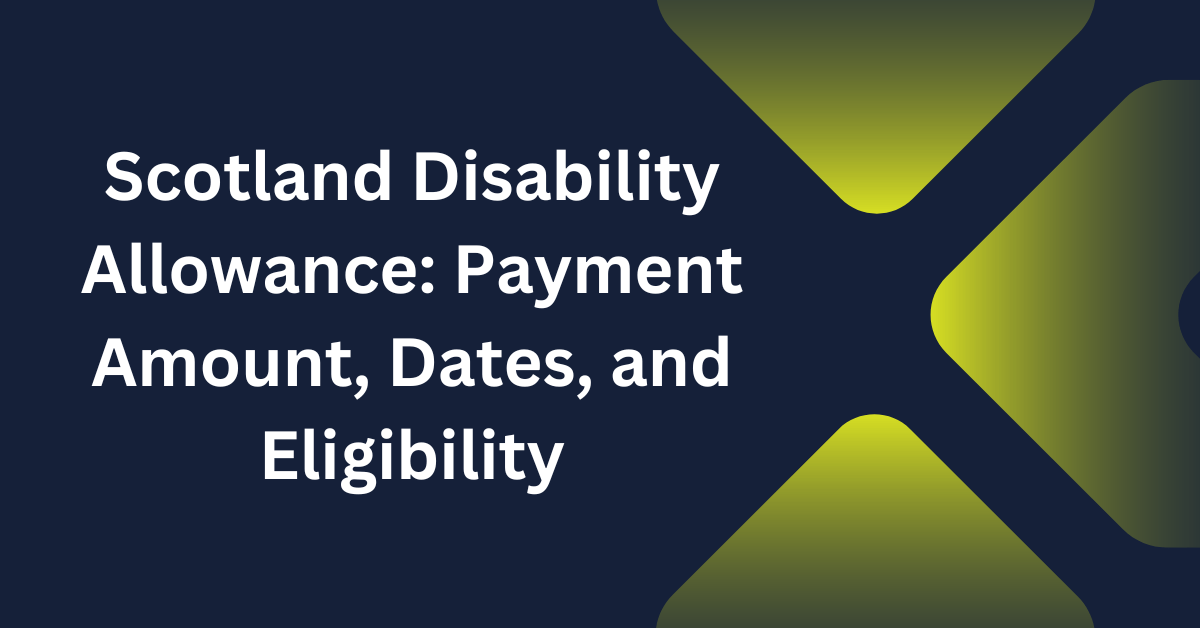 Scotland Disability Allowance: Payment Amount, Dates, and Eligibility